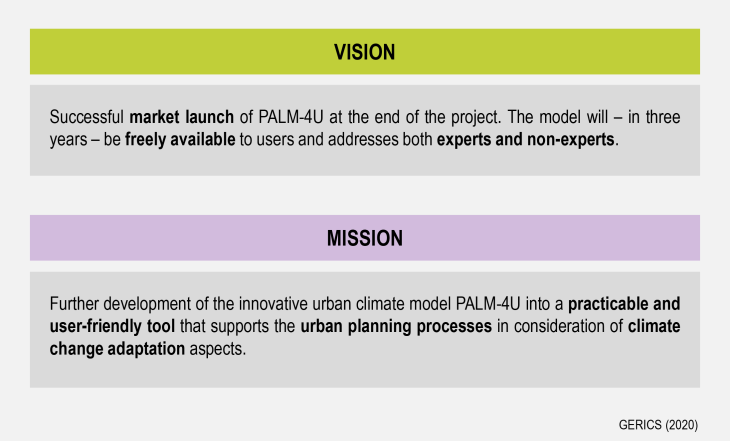 VISION

Successful market launch of PALM-4U at the end of the project. The model will – in three years – be freely available to users and addresses both experts and non-experts.

MISSION

Further development of the innovative urban climate model PALM-4U into a practicable and user-friendly tool that supports the urban planning processes in consideration of climate change adaptation aspects.

GERICS (2020)